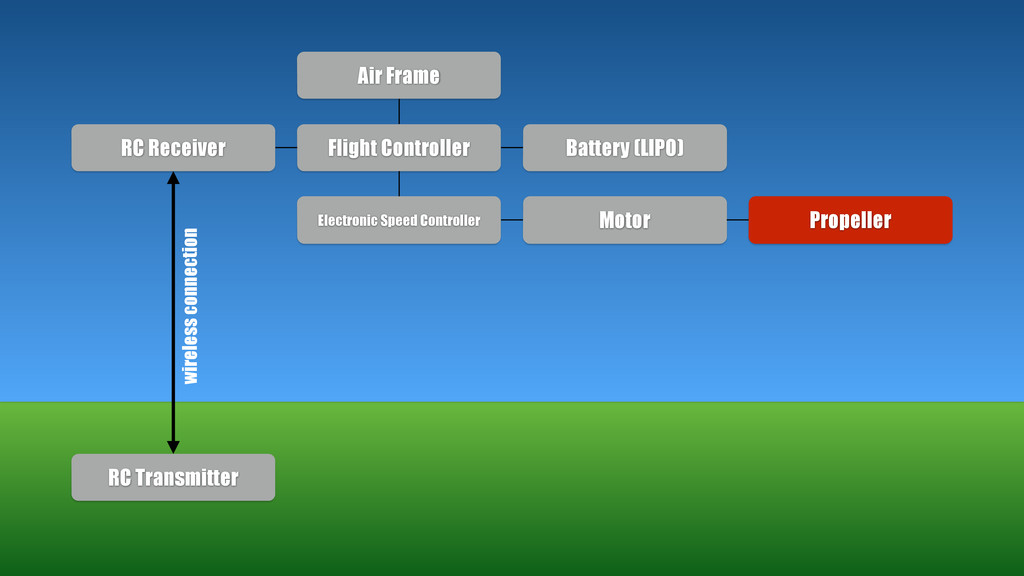 Air Frame

RC Receiver

Flight Controller

Battery (LIPO)

Electronic Speed Controller

Motor

Propeller

wireless connection

RC Transmitter